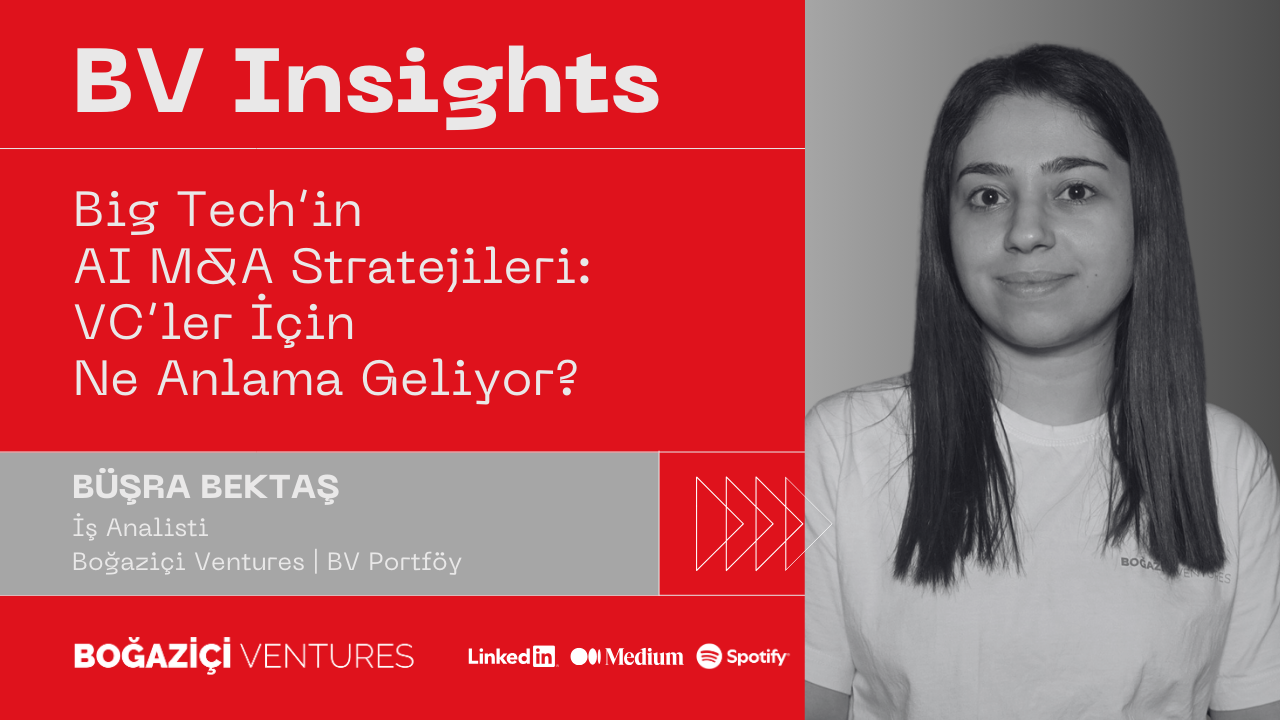 BV Insights

Big Tech'in AI M&A Stratejileri: VC'ler İçin Ne Anlama Geliyor?

BÜŞRA BEKTAŞ
İş Analisti
Boğaziçi Ventures | BV Portföy

BOĞAZİÇİ VENTURES

LinkedIn Medium Spotify

BOĞAZİÇİ VENTURES